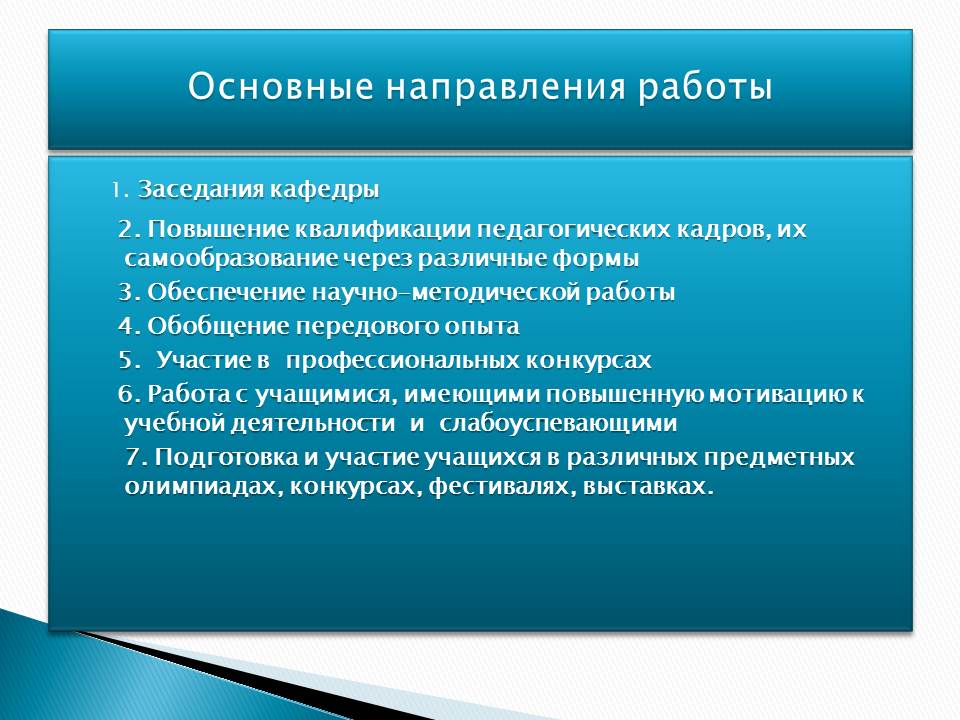 Основные направления работы

1. Заседания кафедры

2. Повышение квалификации педагогических кадров, их самообразование через различные формы

3. Обеспечение научно-методической работы

4. Обобщение передового опыта

5. Участие в профессиональных конкурсах

6. Работа с учащимися, имеющими повышенную мотивацию к учебной деятельности и слабоуспевающими

7. Подготовка и участие учащихся в различных предметных олимпиадах, конкурсах, фестивалях, выставках.